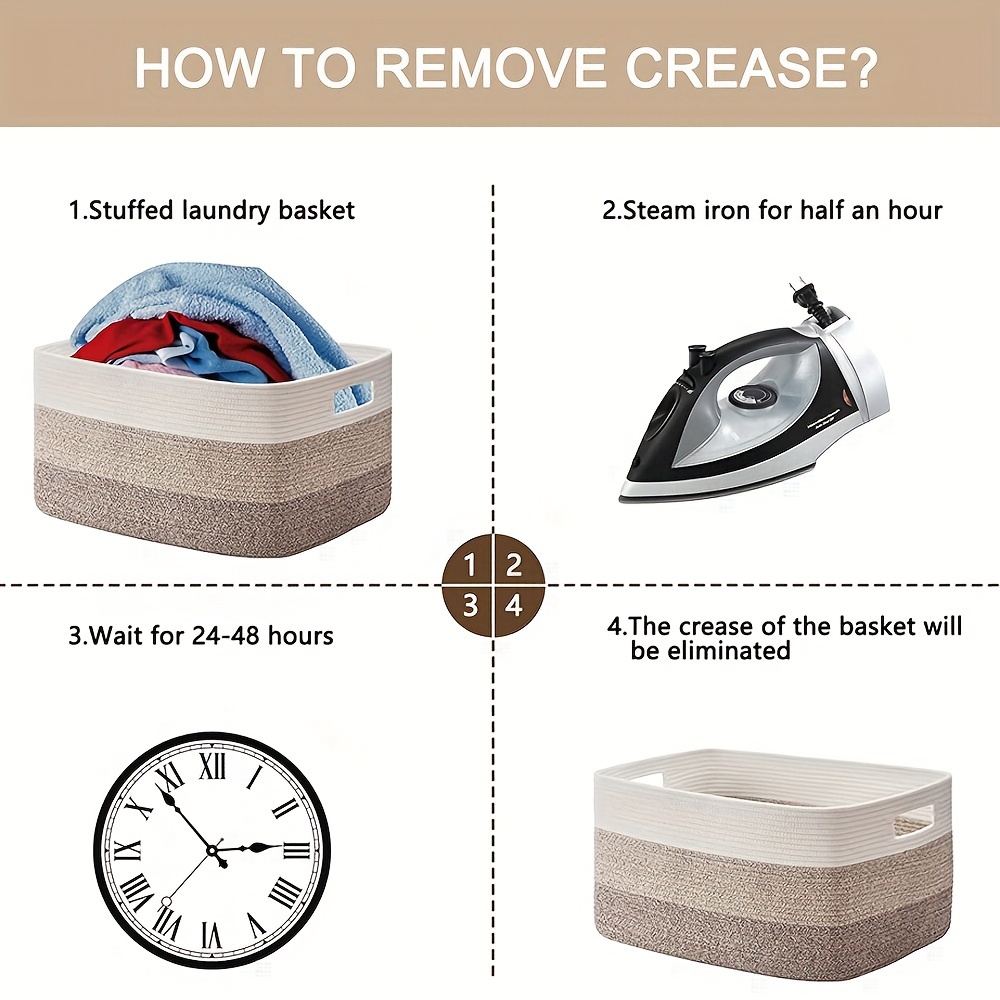 HOW TO REMOVE CREASE?

1.Stuffed laundry basket

2.Steam iron for half an hour

1 2
3 4

3.Wait for 24-48 hours

4.The crease of the basket will be eliminated

XII I II III IIII V VI VII VIII IX X XI